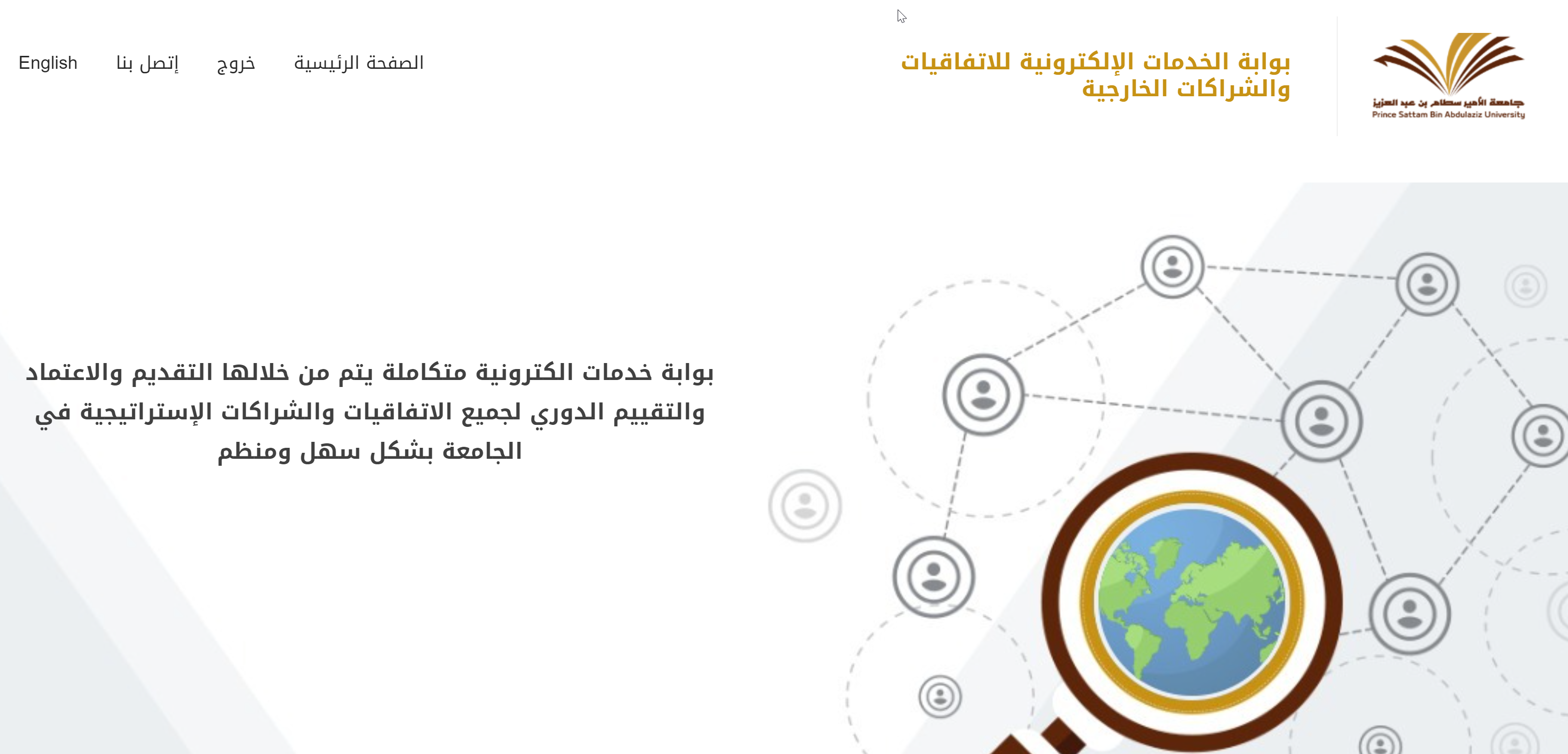 جامعة الأمير سطام بن عبد العزيز
Prince Sattam Bin Abdulaziz University

بوابة الخدمات الإلكترونية للاتفاقيات والشراكات الخارجية

الصفحة الرئيسية خروج إتصل بنا English

بوابة خدمات الكترونية متكاملة يتم من خلالها التقديم والاعتماد والتقييم الدوري لجميع الاتفاقيات والشراكات الإستراتيجية في الجامعة بشكل سهل ومنظم